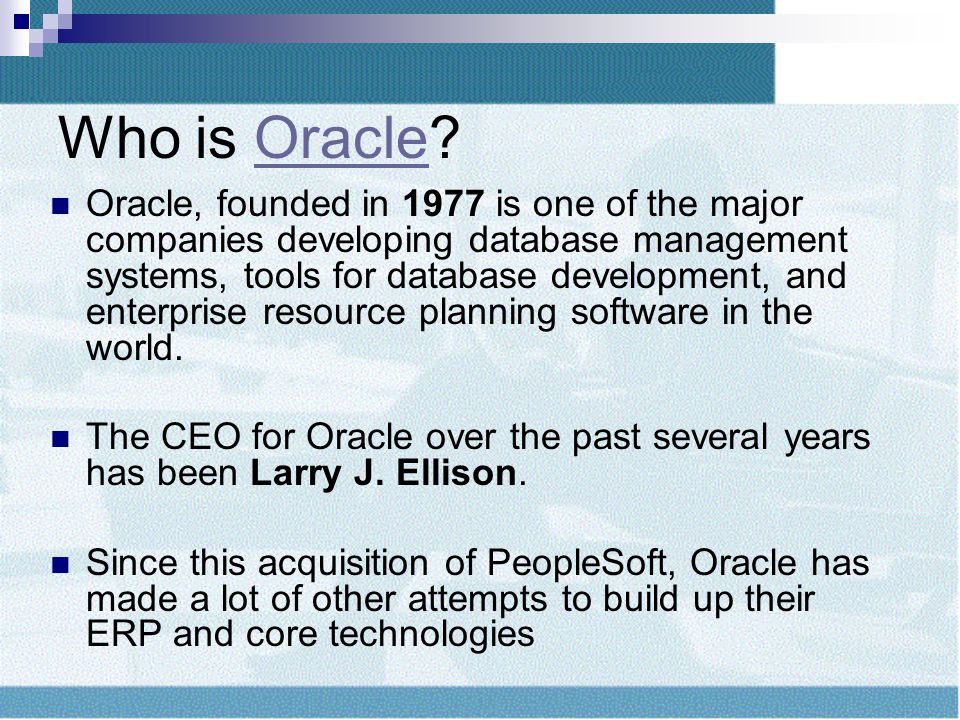 Who is Oracle?

Oracle, founded in 1977 is one of the major companies developing database management systems, tools for database development, and enterprise resource planning software in the world.

The CEO for Oracle over the past several years has been Larry J. Ellison.

Since this acquisition of PeopleSoft, Oracle has made a lot of other attempts to build up their ERP and core technologies